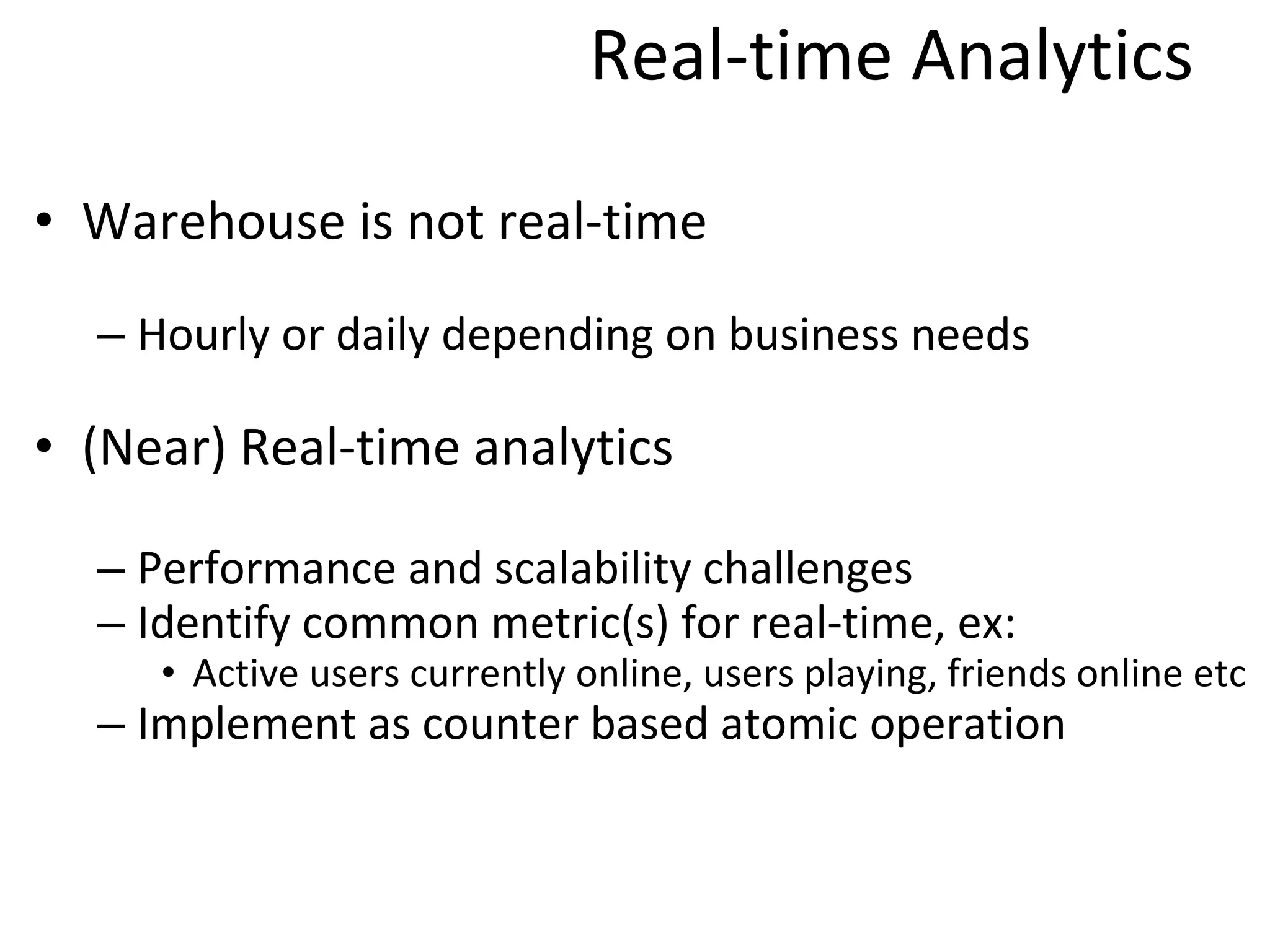 Real-time Analytics

• Warehouse is not real-time

– Hourly or daily depending on business needs

• (Near) Real-time analytics

– Performance and scalability challenges
– Identify common metric(s) for real-time, ex:
• Active users currently online, users playing, friends online etc
– Implement as counter based atomic operation